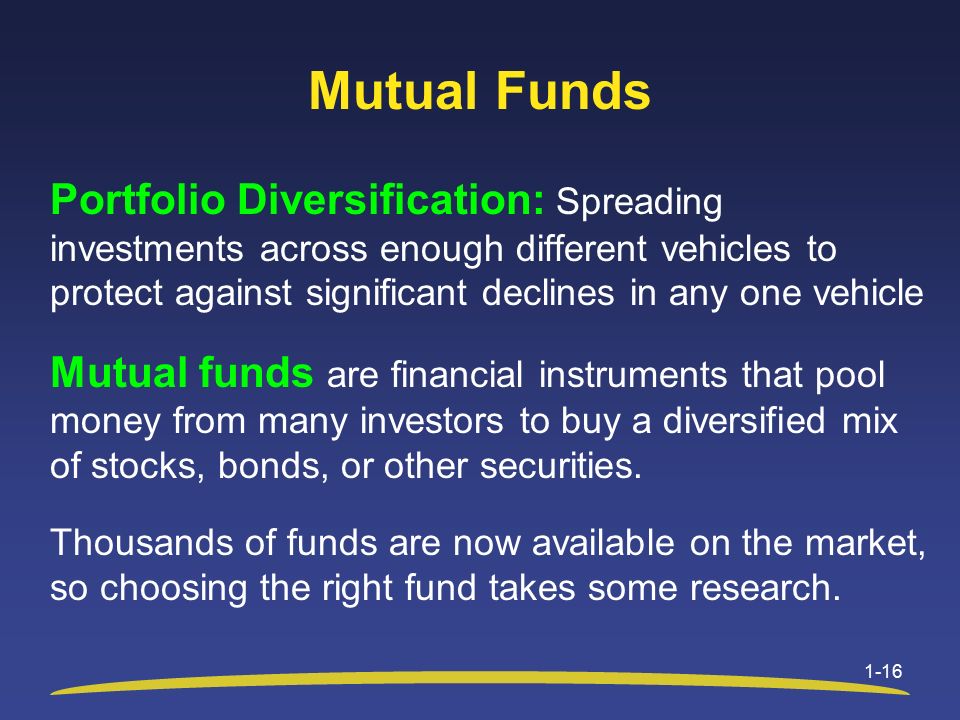 Mutual Funds

Portfolio Diversification: Spreading investments across enough different vehicles to protect against significant declines in any one vehicle

Mutual funds are financial instruments that pool money from many investors to buy a diversified mix of stocks, bonds, or other securities.

Thousands of funds are now available on the market, so choosing the right fund takes some research.

1-16